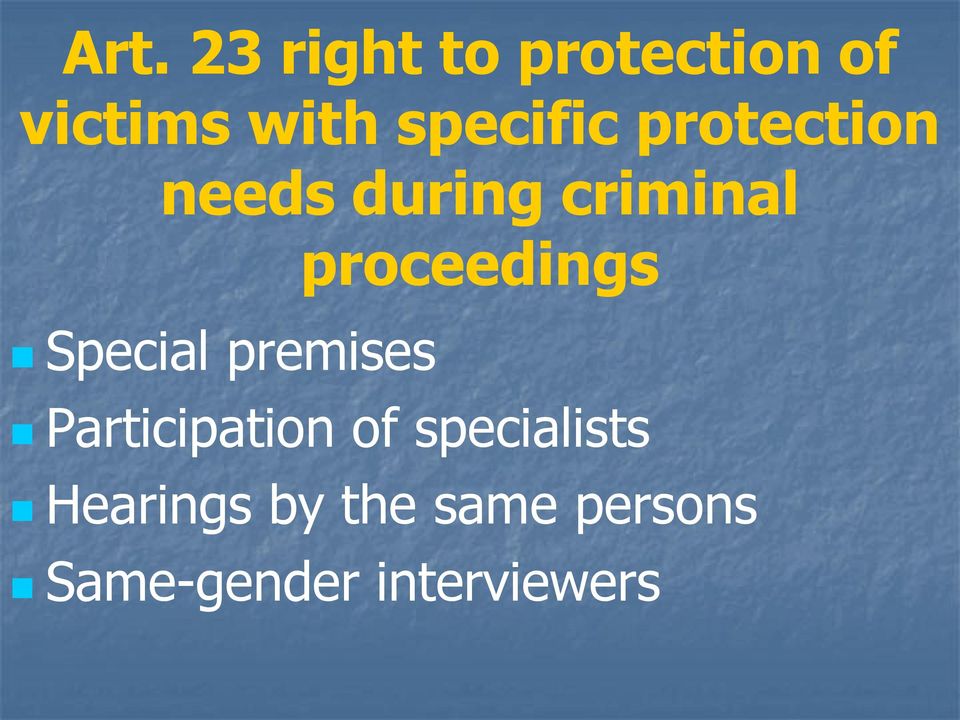 Art. 23 right to protection of victims with specific protection needs during criminal proceedings

- Special premises
- Participation of specialists
- Hearings by the same persons
- Same-gender interviewers